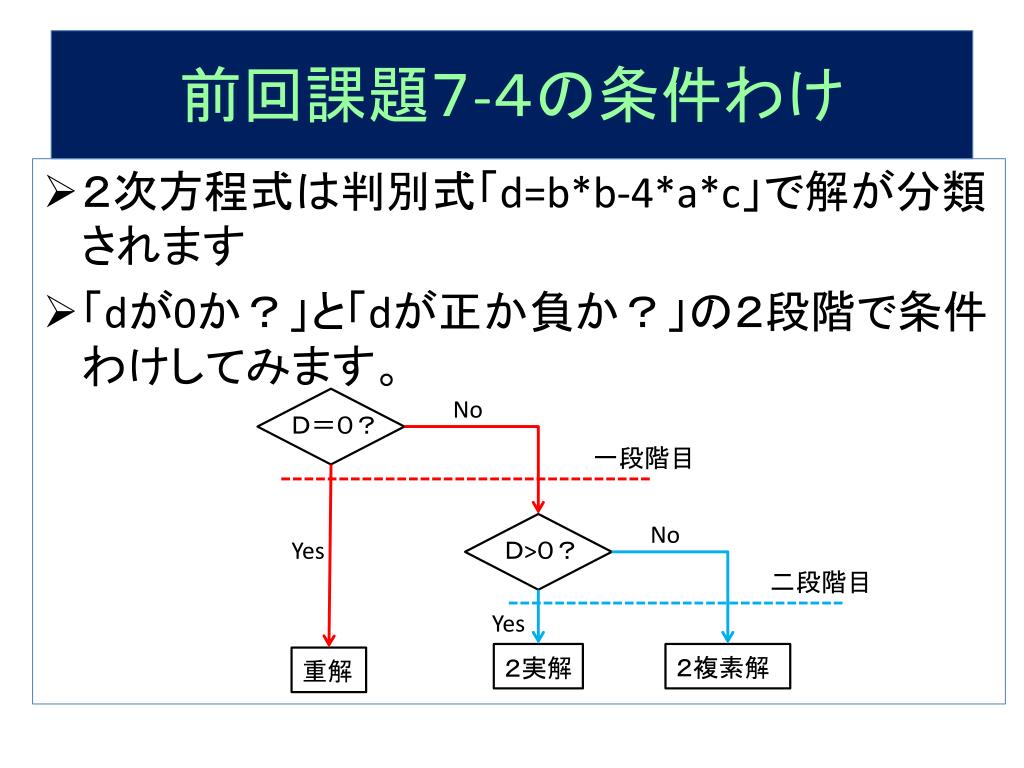 前回課題7-4の条件わけ

➢2次方程式は判別式「d=b*b-4*a*c」で解が分類されます

➢「dが0か？」と「dが正か負か？」の2段階で条件わけしてみます。

D＝0？

No

一段階目

Yes

D>0？

No

二段階目

Yes

重解

2実解

2複素解